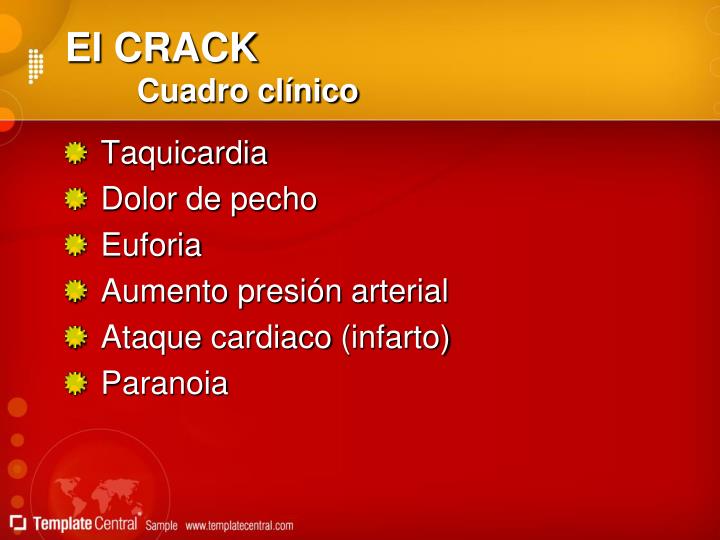 El CRACK
Cuadro clínico

Taquicardia
Dolor de pecho
Euforia
Aumento presión arterial
Ataque cardiaco (infarto)
Paranoia

Template Central Sample www.templatecentral.com